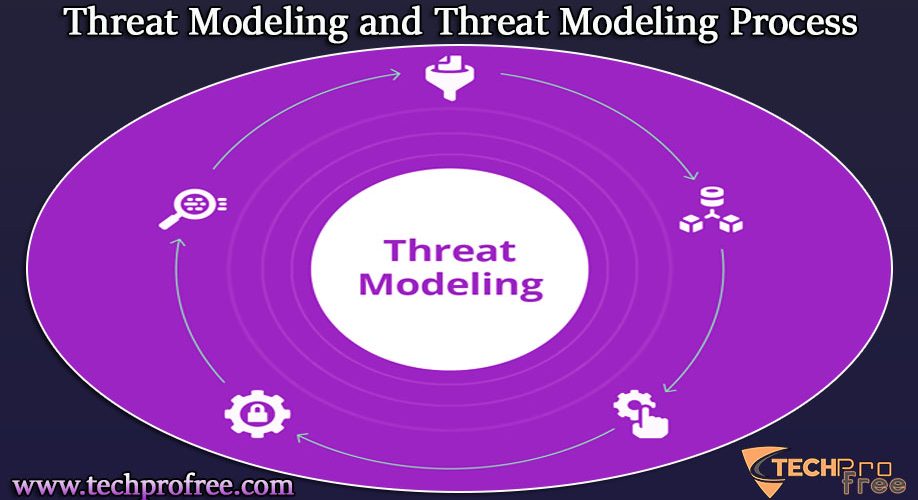 Threat Modeling and Threat Modeling Process

Threat Modeling

www.techprofree.com

TECHPro free